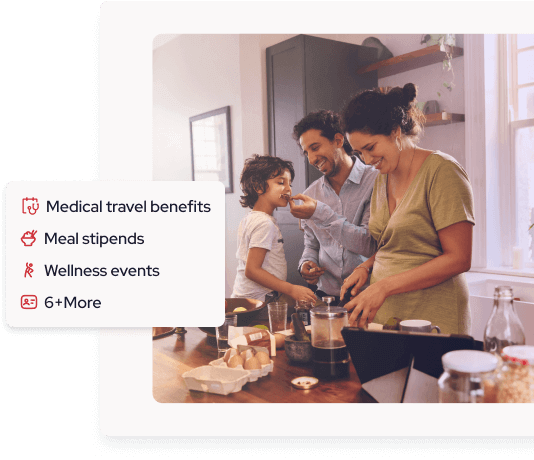 Medical travel benefits
Meal stipends
Wellness events
6+More